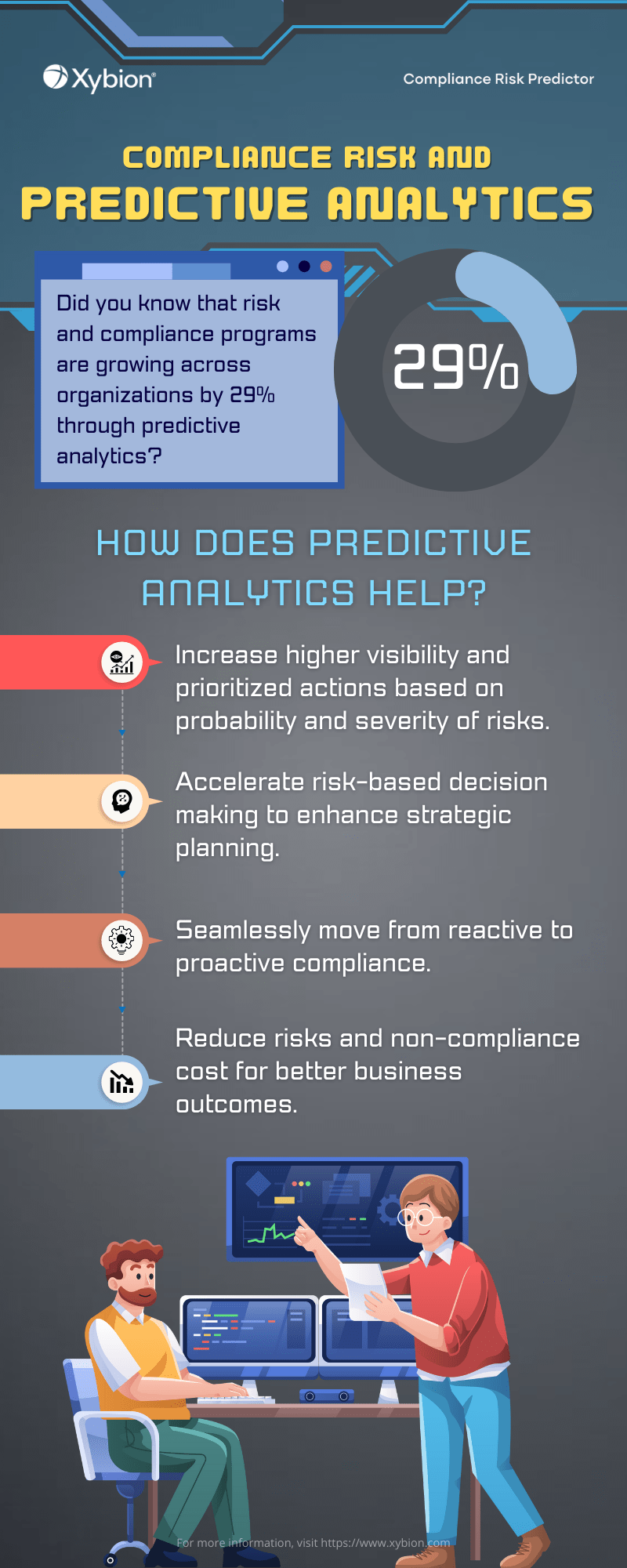 Xybion®

Compliance Risk Predictor

COMPLIANCE RISK AND

PREDICTIVE ANALYTICS

Did you know that risk and compliance programs are growing across organizations by 29% through predictive analytics?

29%

HOW DOES PREDICTIVE ANALYTICS HELP?

Increase higher visibility and prioritized actions based on probability and severity of risks.

Accelerate risk-based decision making to enhance strategic planning.

Seamlessly move from reactive to proactive compliance.

Reduce risks and non-compliance cost for better business outcomes.

For more information, visit https://www.xybion.com